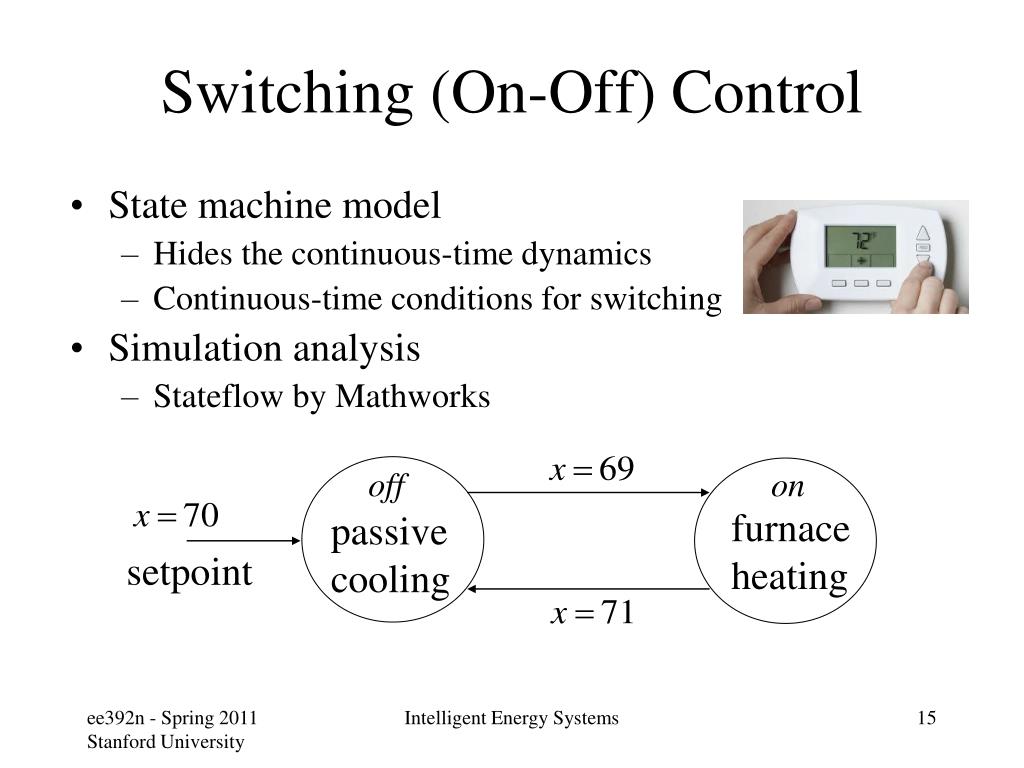 Switching (On-Off) Control

• State machine model
– Hides the continuous-time dynamics
– Continuous-time conditions for switching

72°

• Simulation analysis
– Stateflow by Mathworks

$x = 70$
setpoint

off
passive
cooling

$x = 69$

$x = 71$

on
furnace
heating

ee392n - Spring 2011
Stanford University

Intelligent Energy Systems

15